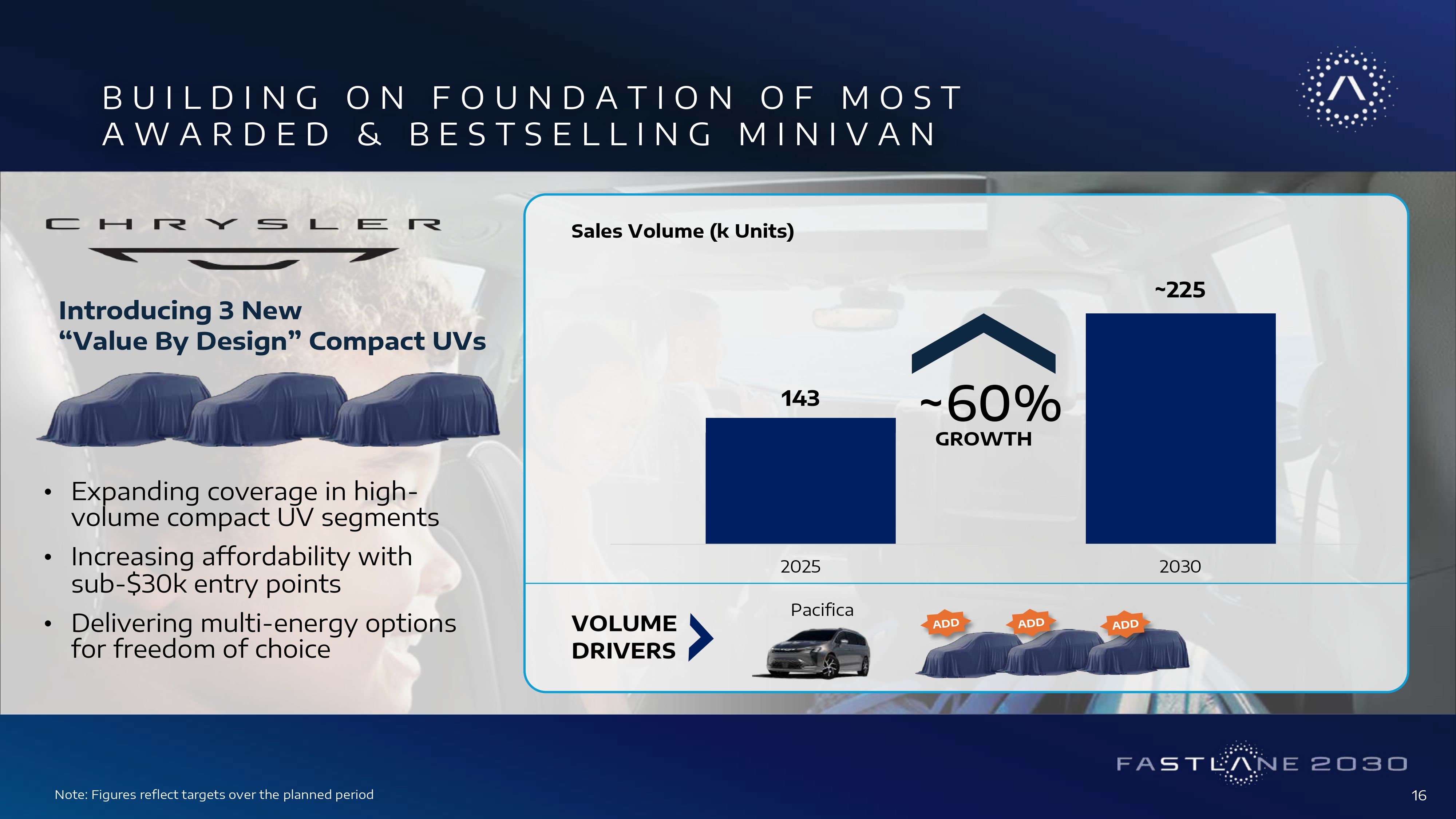 BUILDING ON FOUNDATION OF MOST AWARDED & BESTSELLING MINIVAN

CHRYSLER

Introducing 3 New
“Value By Design” Compact UVs

• Expanding coverage in high-volume compact UV segments
• Increasing affordability with sub-$30k entry points
• Delivering multi-energy options for freedom of choice

Sales Volume (k Units)

143

~60%
GROWTH

~225

2025

2030

VOLUME DRIVERS

Pacifica

ADD

ADD

ADD

FASTLANE 2030

Note: Figures reflect targets over the planned period

16